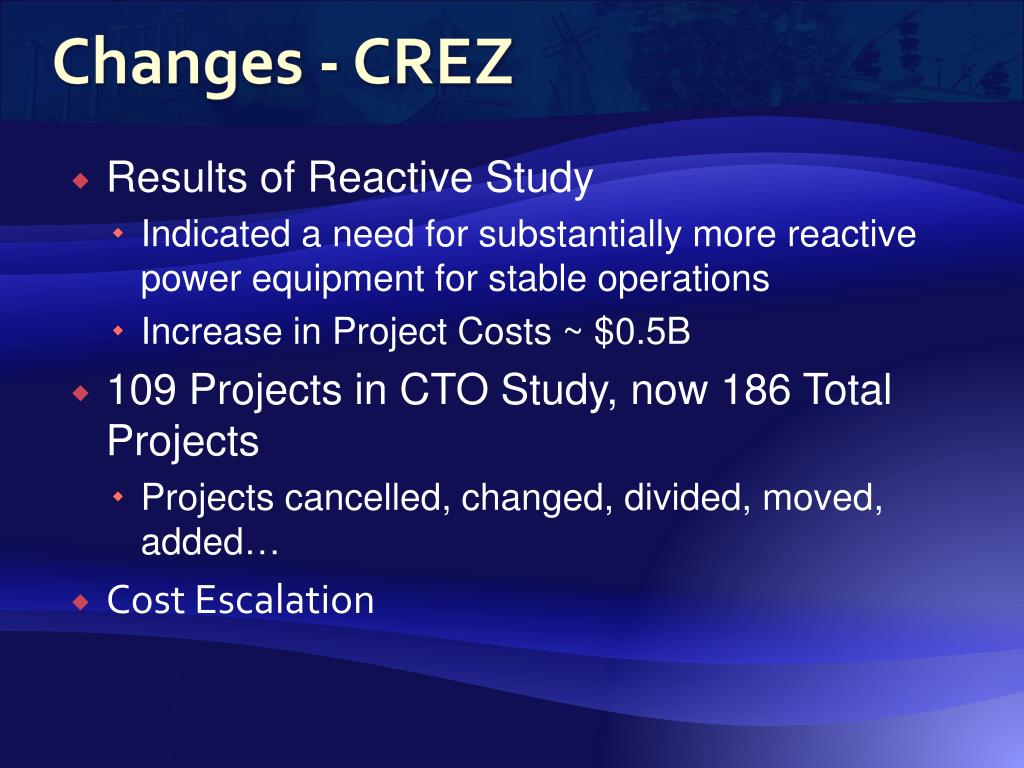 Changes - CREZ

Results of Reactive Study

Indicated a need for substantially more reactive power equipment for stable operations

Increase in Project Costs ~ \$0.5B

109 Projects in CTO Study, now 186 Total Projects

Projects cancelled, changed, divided, moved, added…

Cost Escalation